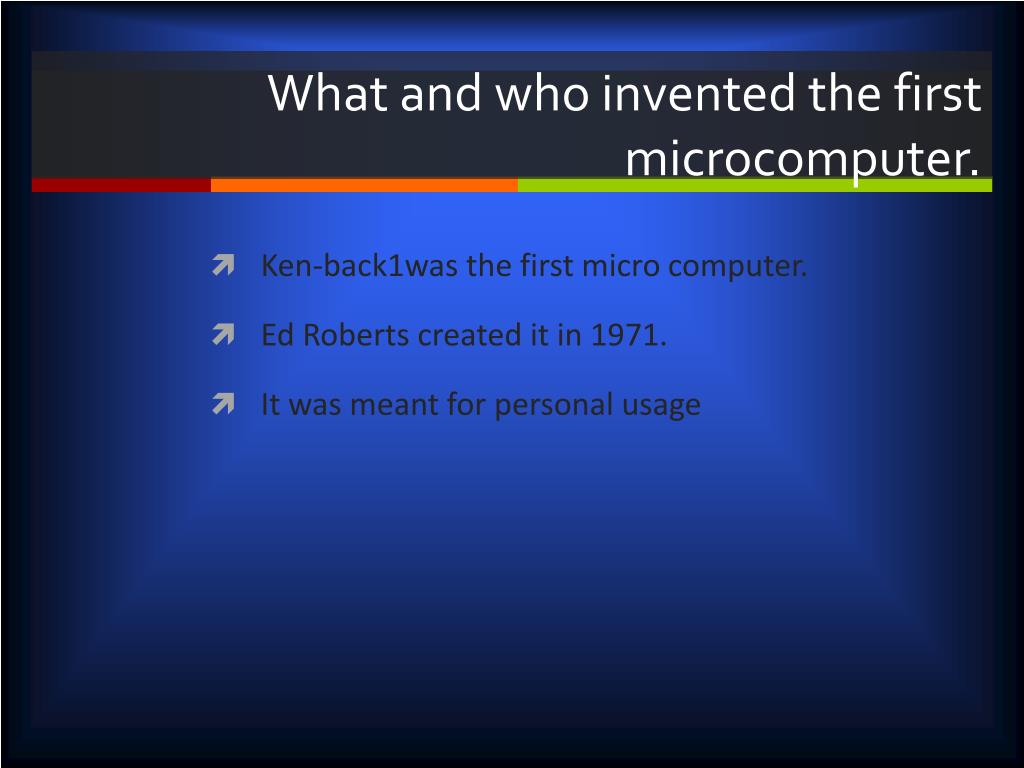 What and who invented the first microcomputer.

Ken-back1was the first micro computer.

Ed Roberts created it in 1971.

It was meant for personal usage